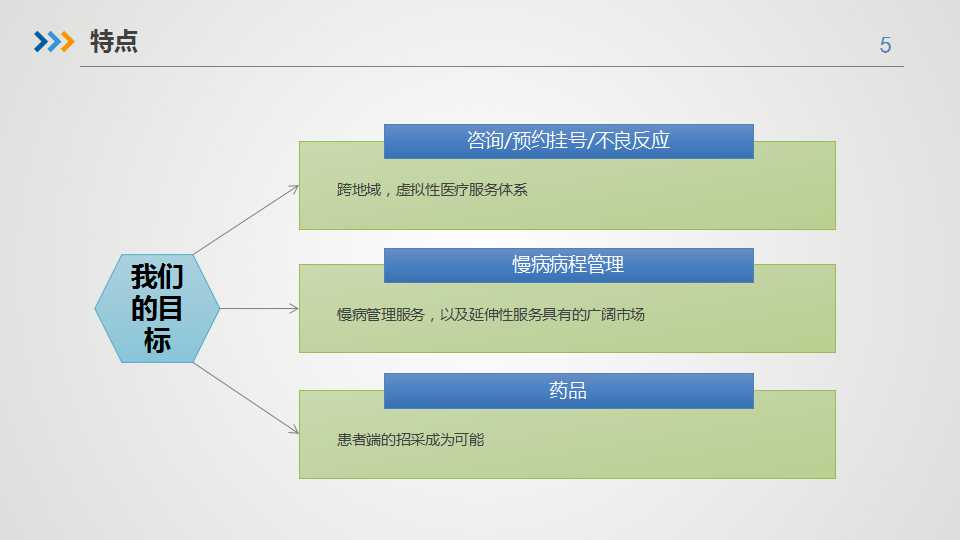 特点

5

我们的目标

咨询/预约挂号/不良反应

跨地域，虚拟性医疗服务体系

慢病病程管理

慢病管理服务，以及延伸性服务具有的广阔市场

药品

患者端的招采成为可能